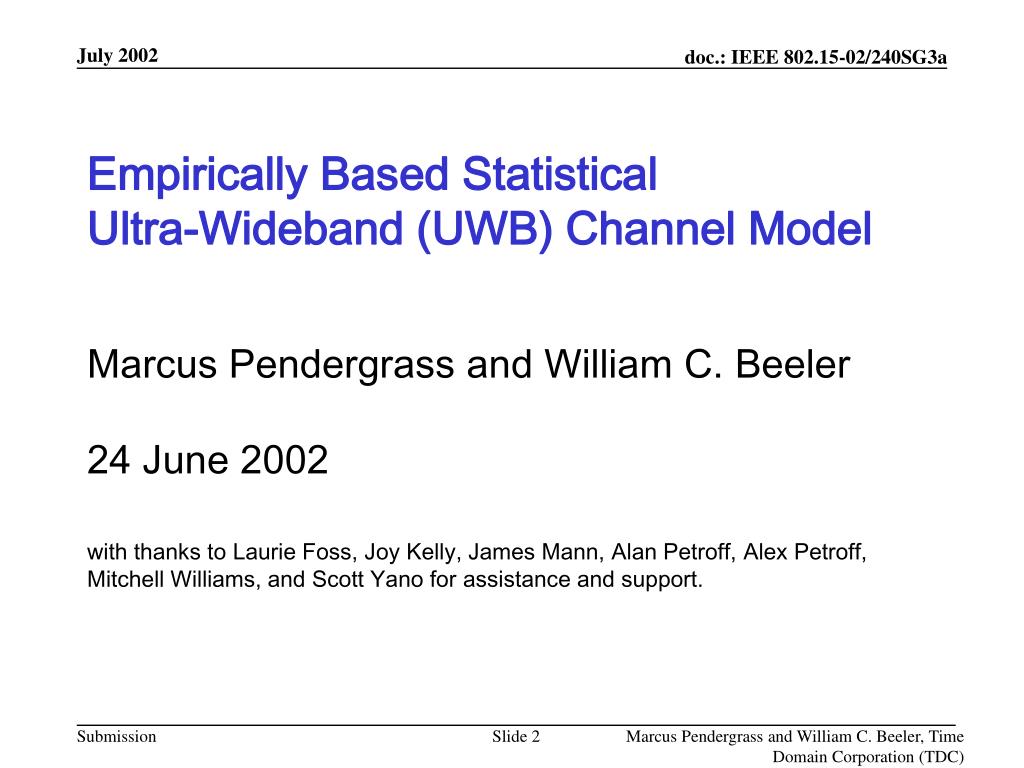 July 2002

doc.: IEEE 802.15-02/240SG3a

Empirically Based Statistical
Ultra-Wideband (UWB) Channel Model

Marcus Pendergrass and William C. Beeler

24 June 2002

with thanks to Laurie Foss, Joy Kelly, James Mann, Alan Petroff, Alex Petroff, Mitchell Williams, and Scott Yano for assistance and support.

Submission

Slide 2

Marcus Pendergrass and William C. Beeler, Time Domain Corporation (TDC)